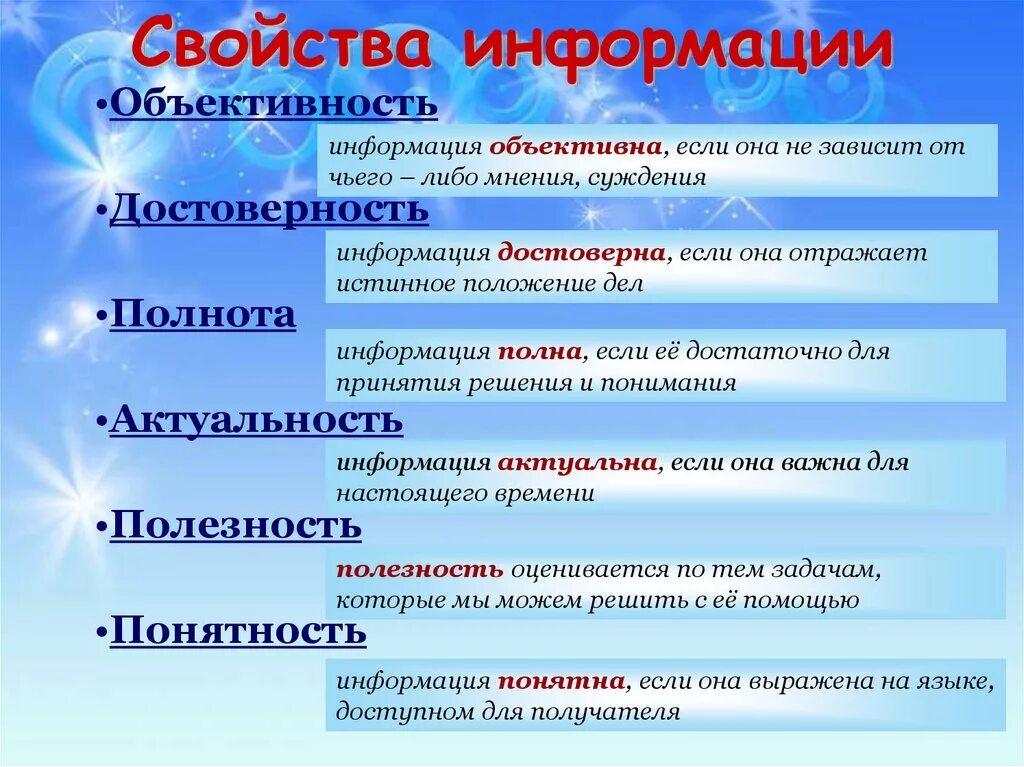 Свойства информации

•Объективность

информация объективна, если она не зависит от чьего – либо мнения, суждения

•Достоверность

информация достоверна, если она отражает истинное положение дел

•Полнота

информация полна, если её достаточно для принятия решения и понимания

•Актуальность

информация актуальна, если она важна для настоящего времени

•Полезность

полезность оценивается по тем задачам, которые мы можем решить с её помощью

•Понятность

информация понятна, если она выражена на языке, доступном для получателя